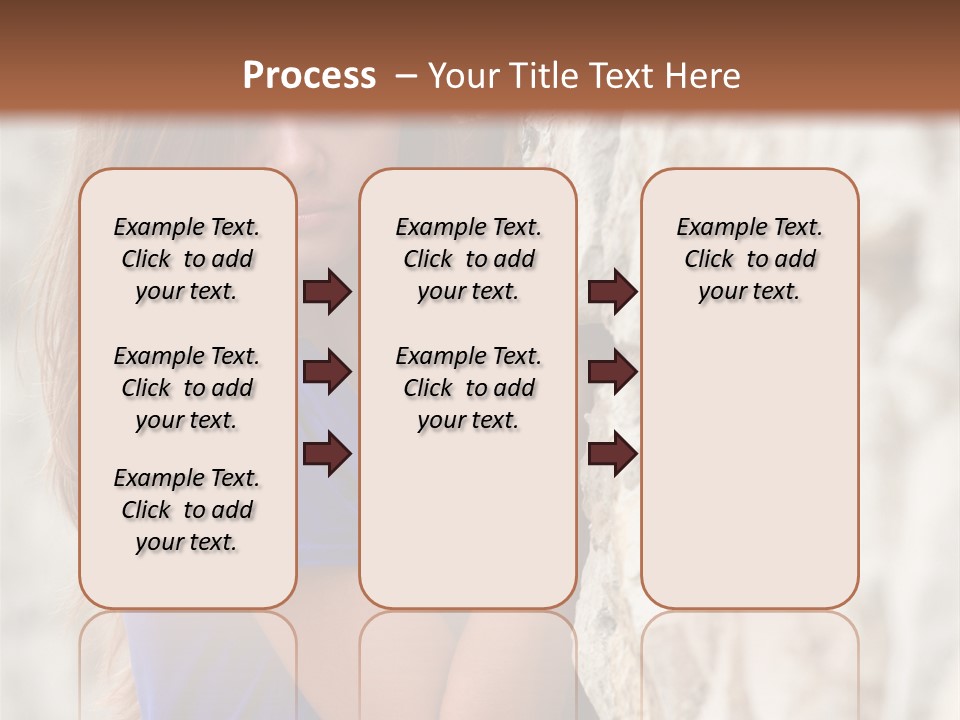 Process – Your Title Text Here

Example Text. Click to add your text.

Example Text. Click to add your text.

Example Text. Click to add your text.

Example Text. Click to add your text.

Example Text. Click to add your text.

Example Text. Click to add your text.